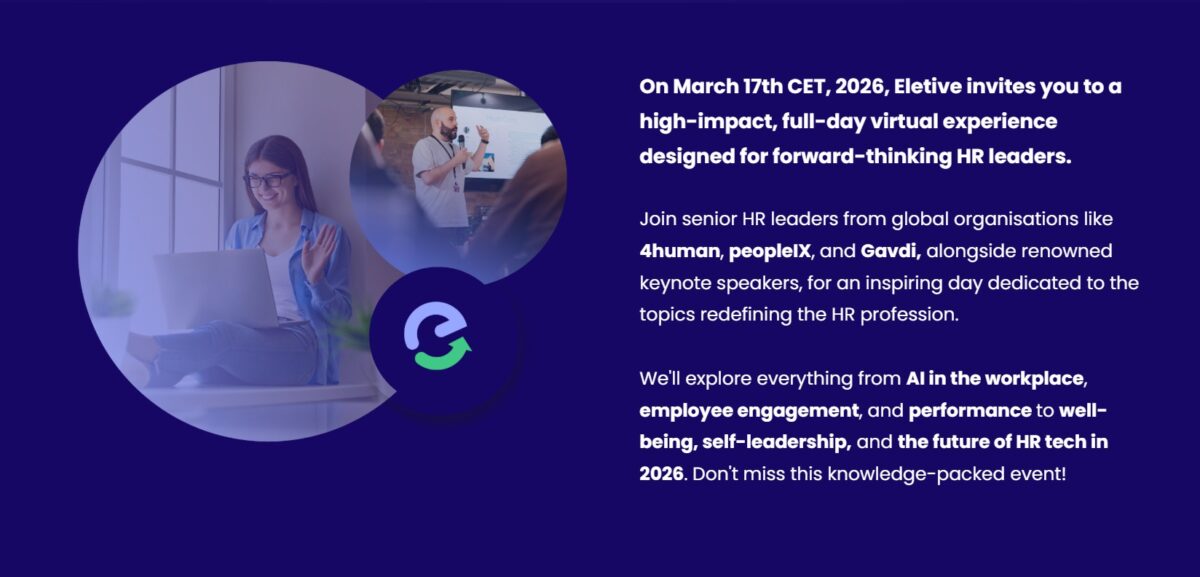 On March 17th CET, 2026, Eletive invites you to a high-impact, full-day virtual experience designed for forward-thinking HR leaders.

Join senior HR leaders from global organisations like 4human, peopleIX, and Gavdi, alongside renowned keynote speakers, for an inspiring day dedicated to the topics redefining the HR profession.

We'll explore everything from AI in the workplace, employee engagement, and performance to well-being, self-leadership, and the future of HR tech in 2026. Don't miss this knowledge-packed event!